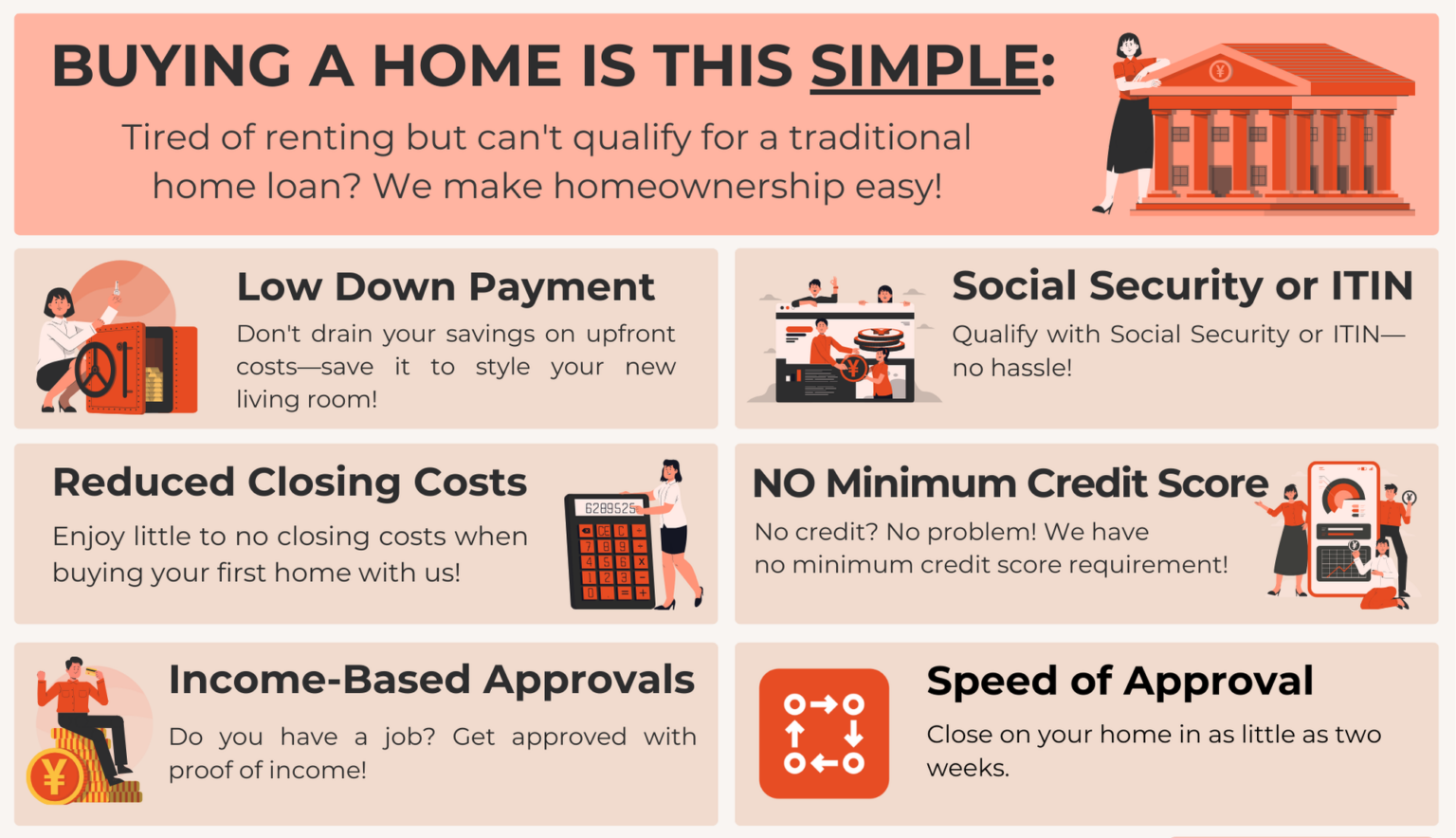 BUYING A HOME IS THIS SIMPLE:

Tired of renting but can't qualify for a traditional home loan? We make homeownership easy!

Low Down Payment

Don't drain your savings on upfront costs—save it to style your new living room!

Social Security or ITIN

Qualify with Social Security or ITIN—no hassle!

Reduced Closing Costs

Enjoy little to no closing costs when buying your first home with us!

6289525

NO Minimum Credit Score

No credit? No problem! We have no minimum credit score requirement!

Income-Based Approvals

Do you have a job? Get approved with proof of income!

Speed of Approval

Close on your home in as little as two weeks.